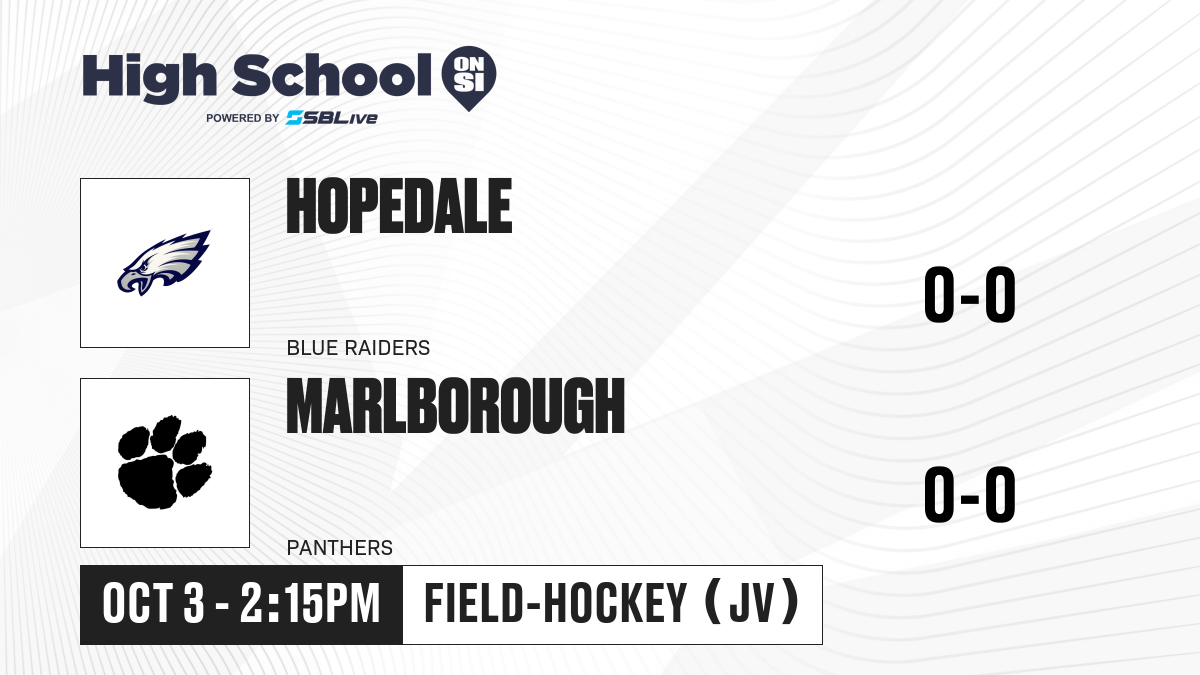 High School ON SI
POWERED BY SBLive

HOPEDALE
BLUE RAIDERS
0-0

MARLBOROUGH
PANTHERS
0-0

OCT 3 - 2:15PM
FIELD-HOCKEY (JV)